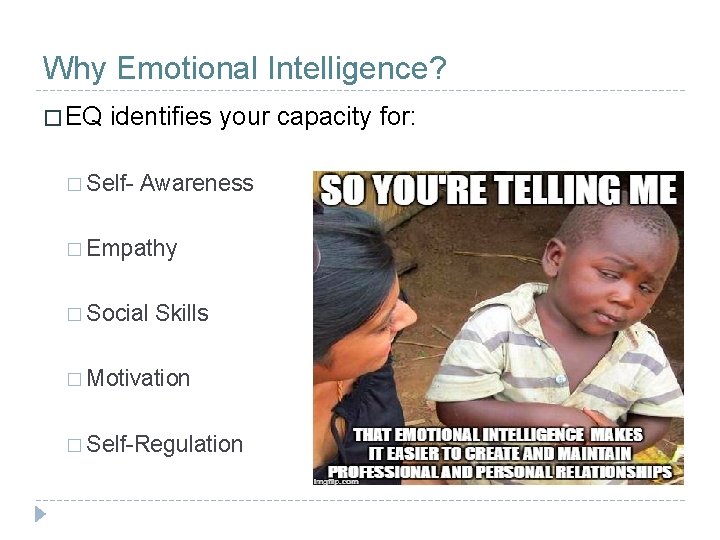 Why Emotional Intelligence?

□ EQ identifies your capacity for:

□ Self- Awareness

□ Empathy

□ Social Skills

□ Motivation

□ Self-Regulation

SO YOU'RE TELLING ME

THAT EMOTIONAL INTELLIGENCE MAKES IT EASIER TO CREATE AND MAINTAIN PROFESSIONAL AND PERSONAL RELATIONSHIPS

imgflip.com